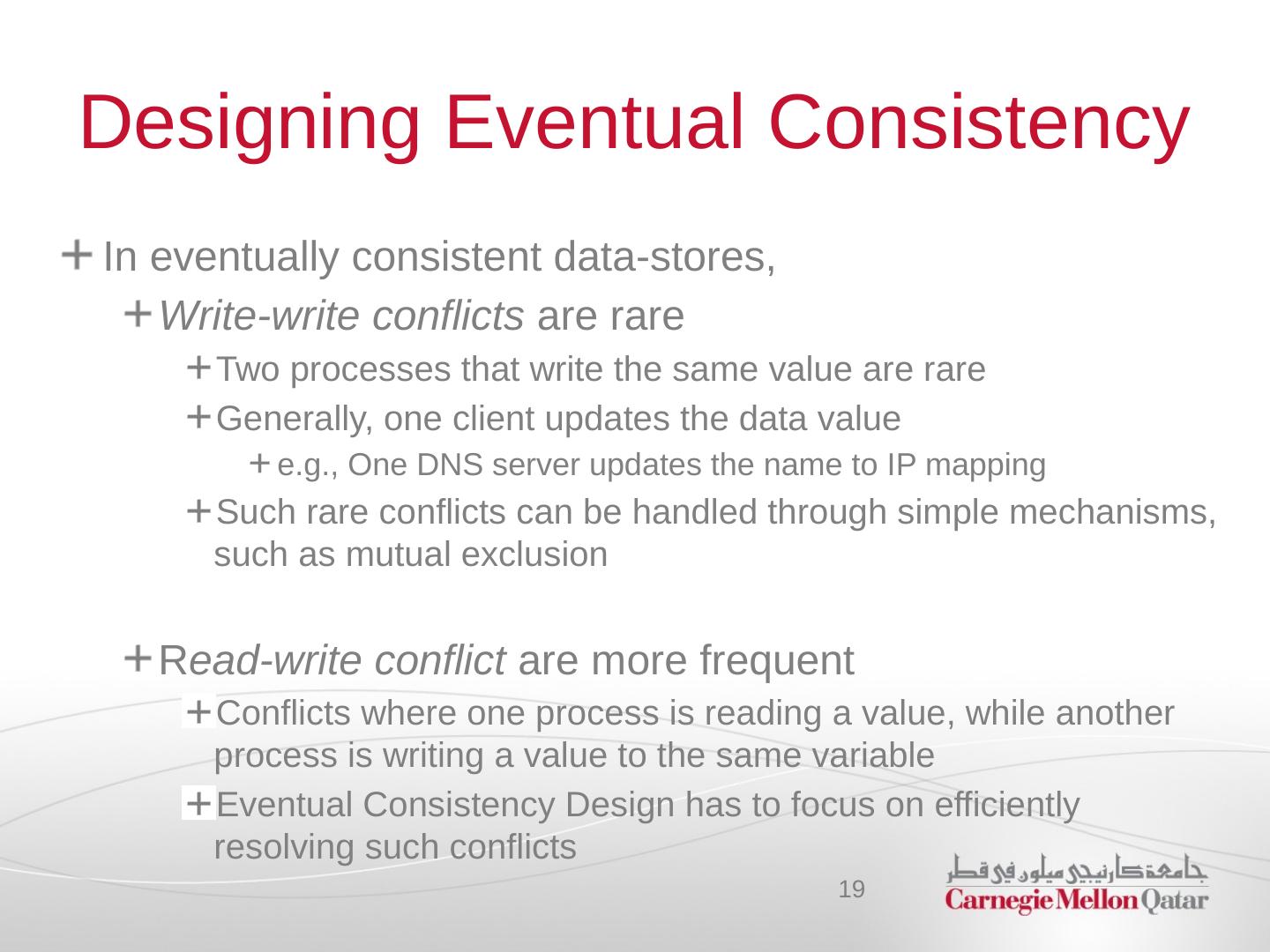 Designing Eventual Consistency

+ In eventually consistent data-stores,

+ Write-write conflicts are rare

+ Two processes that write the same value are rare

+ Generally, one client updates the data value

+ e.g., One DNS server updates the name to IP mapping

+ Such rare conflicts can be handled through simple mechanisms, such as mutual exclusion

+ Read-write conflict are more frequent

+ Conflicts where one process is reading a value, while another process is writing a value to the same variable

+ Eventual Consistency Design has to focus on efficiently resolving such conflicts

19

جامعة كارنيجي ميلون في قطر
Carnegie Mellon Qatar